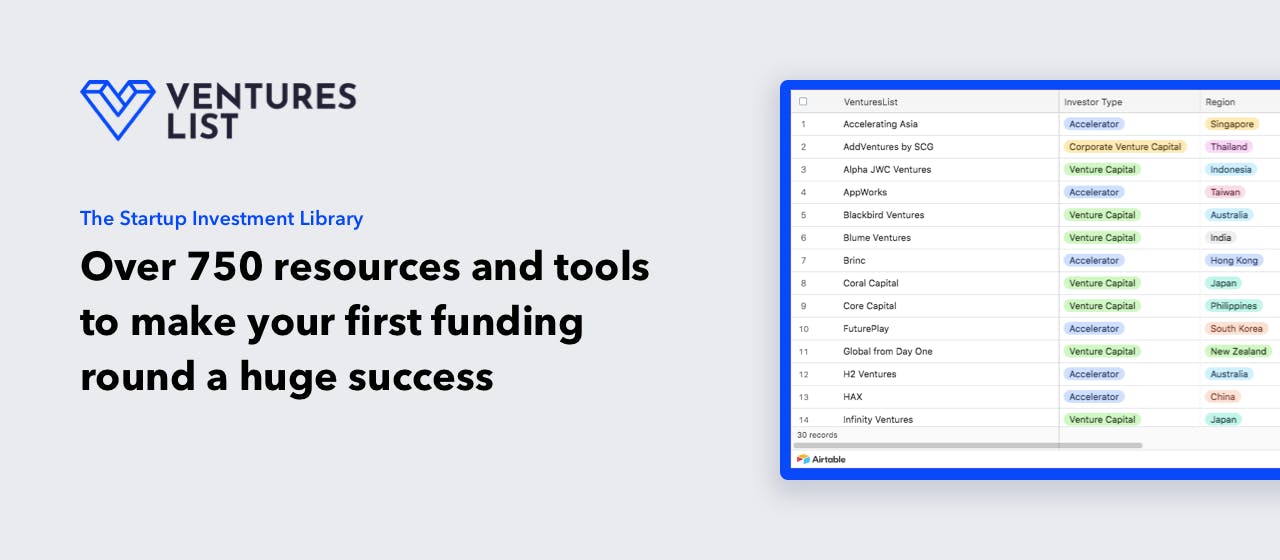 VENTURES LIST

The Startup Investment Library

Over 750 resources and tools to make your first funding round a huge success

| | VenturesList | Investor Type | Region |
|---|---|---|---|
| 1 | Accelerating Asia | Accelerator | Singapore |
| 2 | AddVentures by SCG | Corporate Venture Capital | Thailand |
| 3 | Alpha JWC Ventures | Venture Capital | Indonesia |
| 4 | AppWorks | Accelerator | Taiwan |
| 5 | Blackbird Ventures | Venture Capital | Australia |
| 6 | Blume Ventures | Venture Capital | India |
| 7 | Brinc | Accelerator | Hong Kong |
| 8 | Coral Capital | Venture Capital | Japan |
| 9 | Core Capital | Venture Capital | Philippines |
| 10 | FuturePlay | Accelerator | South Korea |
| 11 | Global from Day One | Venture Capital | New Zealand |
| 12 | H2 Ventures | Accelerator | Australia |
| 13 | HAX | Accelerator | China |
| 14 | Infinity Ventures | Venture Capital | Japan |

30 records

Airtable